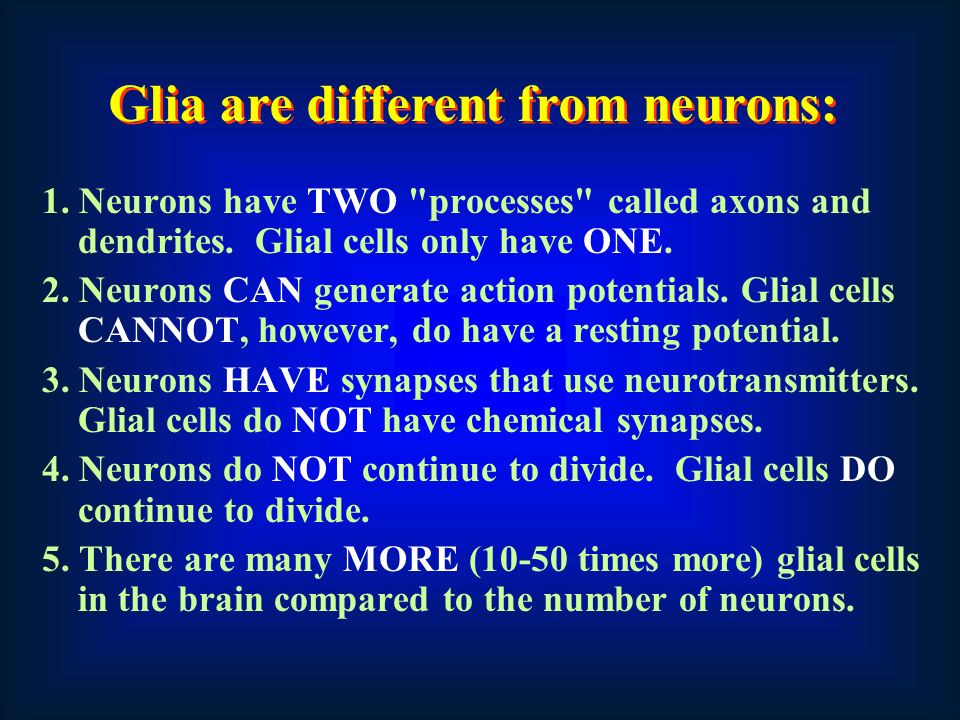 Glia are different from neurons:

1. Neurons have TWO "processes" called axons and dendrites. Glial cells only have ONE.

2. Neurons CAN generate action potentials. Glial cells CANNOT, however, do have a resting potential.

3. Neurons HAVE synapses that use neurotransmitters. Glial cells do NOT have chemical synapses.

4. Neurons do NOT continue to divide. Glial cells DO continue to divide.

5. There are many MORE (10-50 times more) glial cells in the brain compared to the number of neurons.